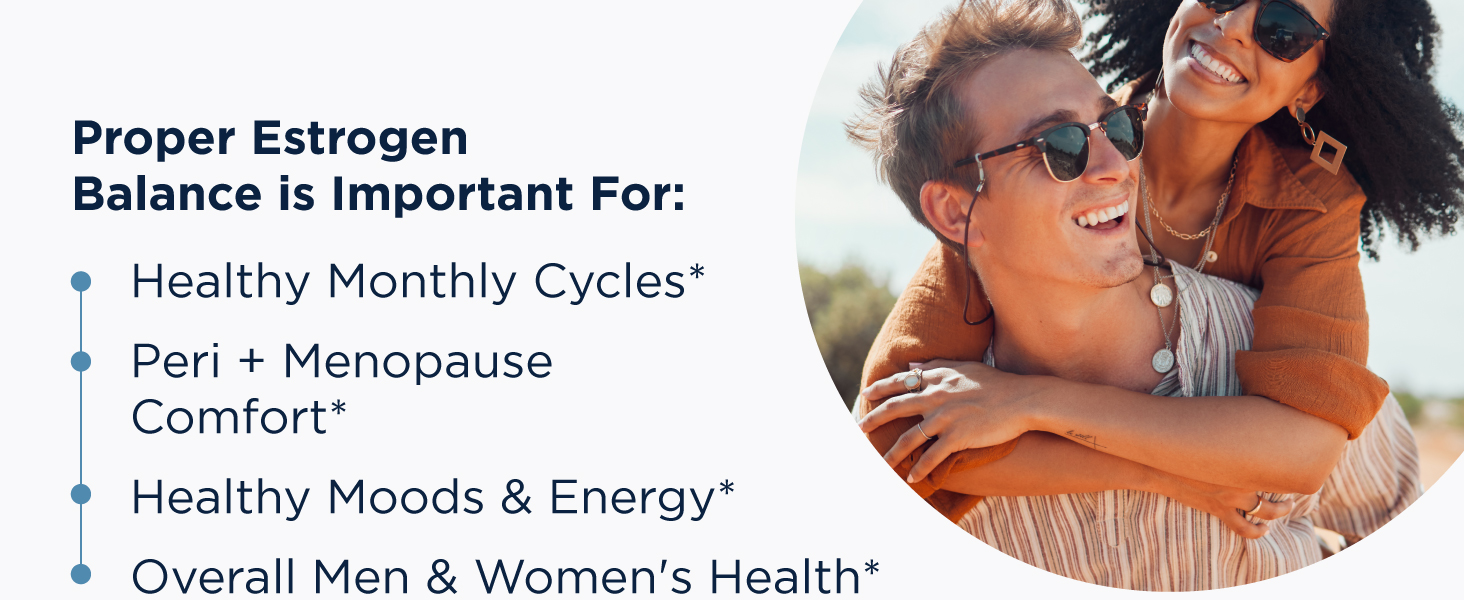 Proper Estrogen Balance is Important For:

Healthy Monthly Cycles*

Peri + Menopause Comfort*

Healthy Moods & Energy*

Overall Men & Women's Health*